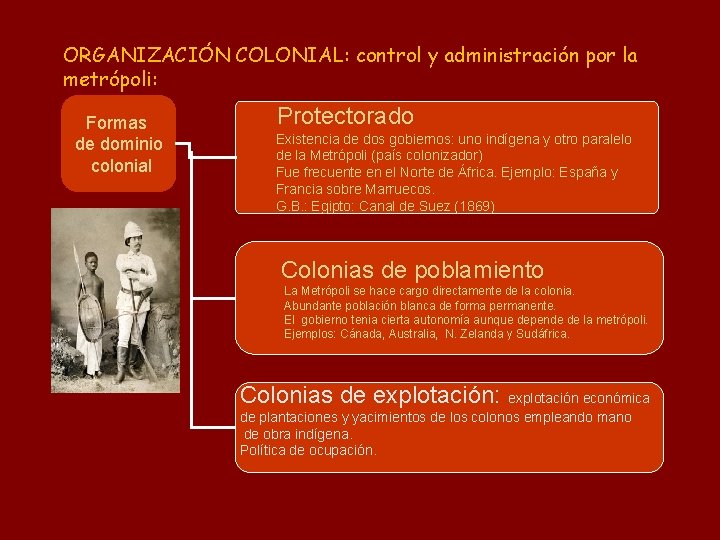 ORGANIZACIÓN COLONIAL: control y administración por la metrópoli:

Formas de dominio colonial

Protectorado
Existencia de dos gobiernos: uno indígena y otro paralelo de la Metrópoli (país colonizador)
Fue frecuente en el Norte de África. Ejemplo: España y Francia sobre Marruecos.
G.B.: Egipto: Canal de Suez (1869)

Colonias de poblamiento
La Metrópoli se hace cargo directamente de la colonia.
Abundante población blanca de forma permanente.
El gobierno tenia cierta autonomía aunque depende de la metrópoli.
Ejemplos: Cánada, Australia, N. Zelanda y Sudáfrica.

Colonias de explotación: explotación económica de plantaciones y yacimientos de los colonos empleando mano de obra indígena.
Política de ocupación.